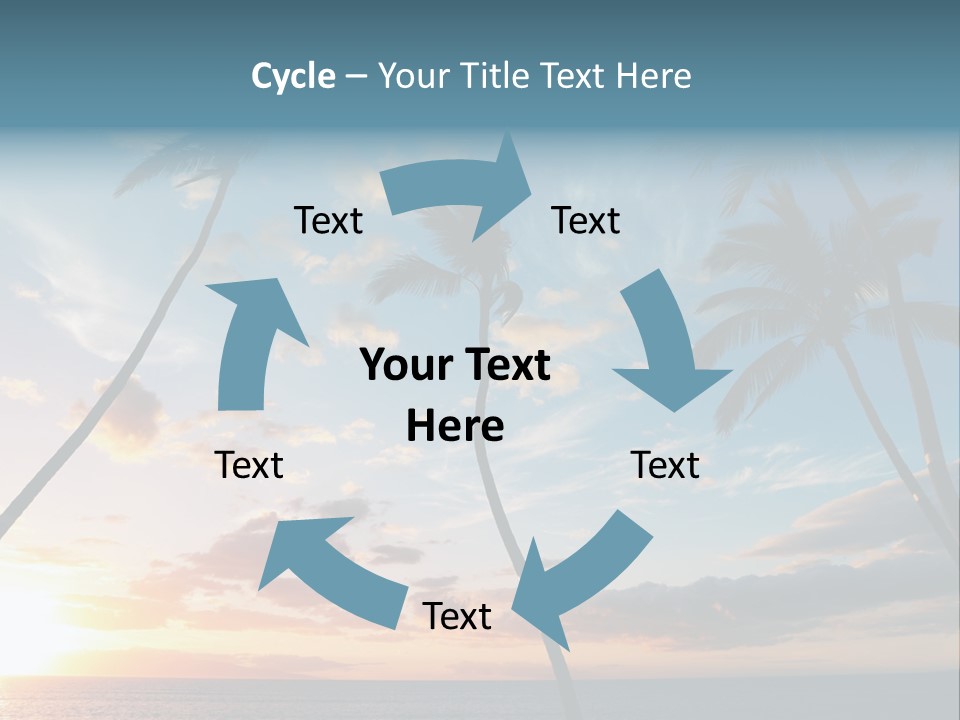 Cycle – Your Title Text Here

Text

Text

Your Text Here

Text

Text

Text